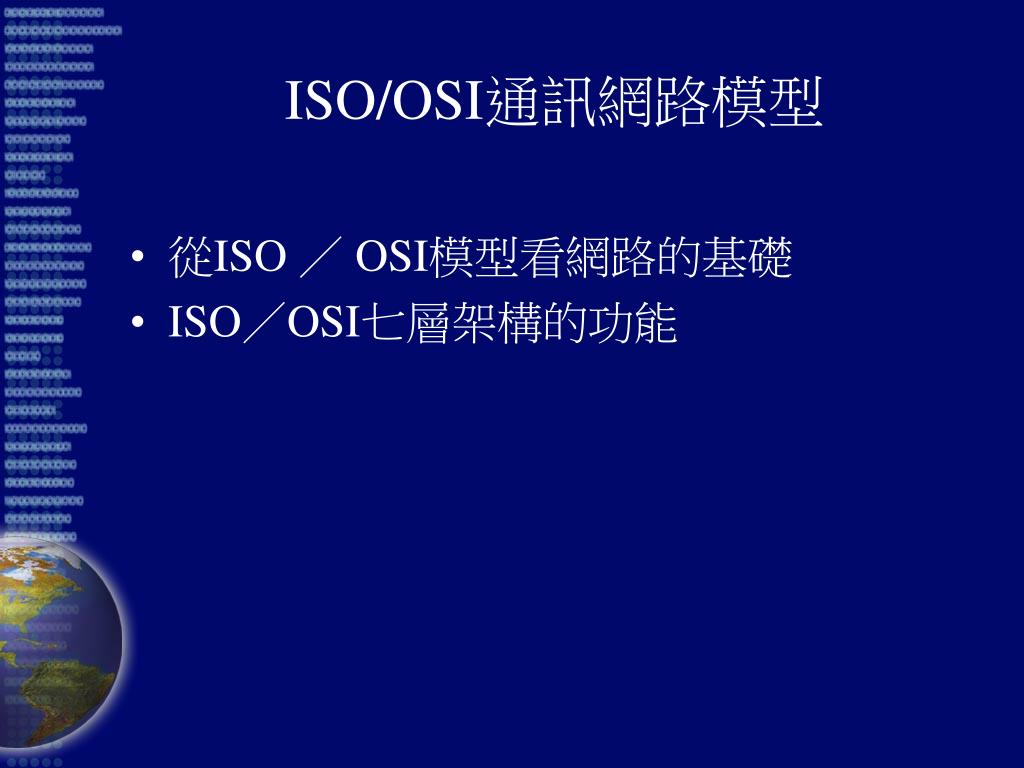 ISO/OSI通訊網路模型

• 從ISO ／ OSI模型看網路的基礎
• ISO／OSI七層架構的功能